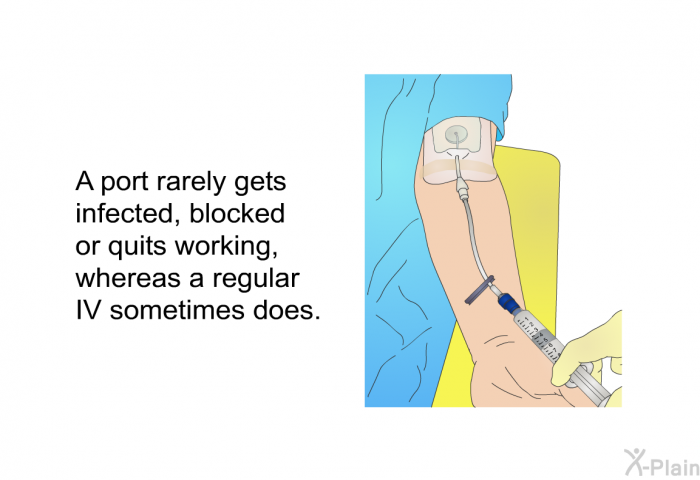 A port rarely gets infected, blocked or quits working, whereas a regular IV sometimes does.

X-Plain